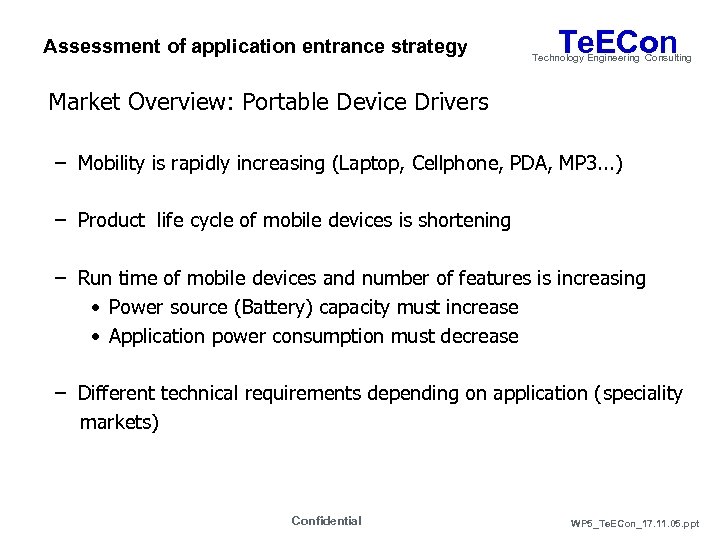 Assessment of application entrance strategy

TeECon
Technology Engineering Consulting

Market Overview: Portable Device Drivers

– Mobility is rapidly increasing (Laptop, Cellphone, PDA, MP3...)

– Product life cycle of mobile devices is shortening

– Run time of mobile devices and number of features is increasing
• Power source (Battery) capacity must increase
• Application power consumption must decrease

– Different technical requirements depending on application (speciality markets)

Confidential

WP5_TeECon_17.11.05.ppt